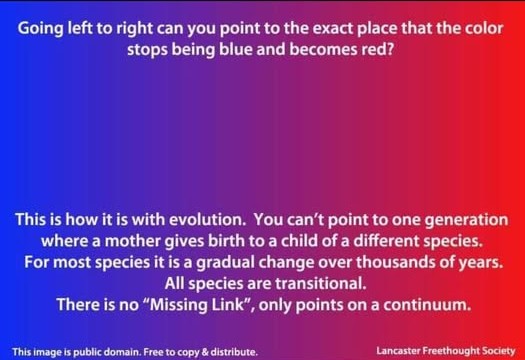 Going left to right can you point to the exact place that the color stops being blue and becomes red?

This is how it is with evolution.  You can't point to one generation where a mother gives birth to a child of a different species.
For most species it is a gradual change over thousands of years.
All species are transitional.
There is no "Missing Link", only points on a continuum.

This image is public domain. Free to copy & distribute.

Lancaster Freethought Society